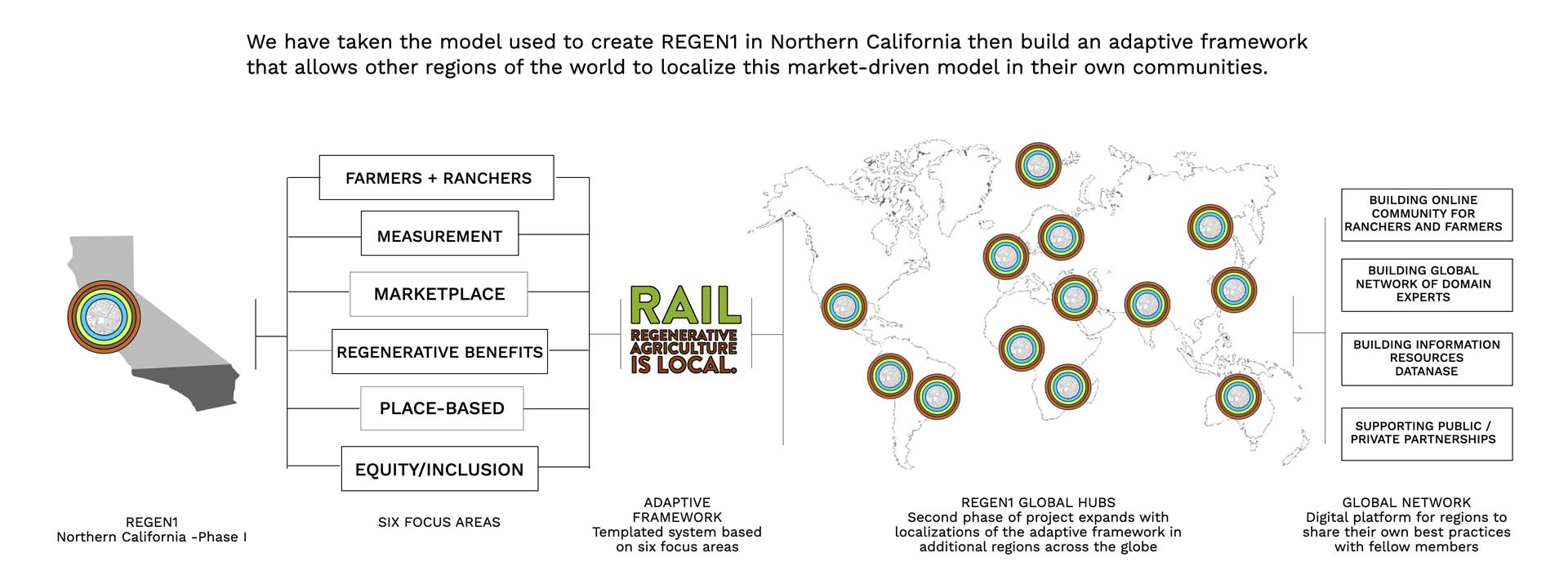 We have taken the model used to create REGEN1 in Northern California then build an adaptive framework that allows other regions of the world to localize this market-driven model in their own communities.

FARMERS + RANCHERS

MEASUREMENT

MARKETPLACE

REGENERATIVE BENEFITS

PLACE-BASED

EQUITY/INCLUSION

RAIL
REGENERATIVE AGRICULTURE IS LOCAL.

BUILDING ONLINE COMMUNITY FOR RANCHERS AND FARMERS

BUILDING GLOBAL NETWORK OF DOMAIN EXPERTS

BUILDING INFORMATION RESOURCES DATANASE

SUPPORTING PUBLIC / PRIVATE PARTNERSHIPS

REGEN1
Northern California -Phase I

SIX FOCUS AREAS

ADAPTIVE FRAMEWORK
Templated system based on six focus areas

REGEN1 GLOBAL HUBS
Second phase of project expands with localizations of the adaptive framework in additional regions across the globe

GLOBAL NETWORK
Digital platform for regions to share their own best practices with fellow members